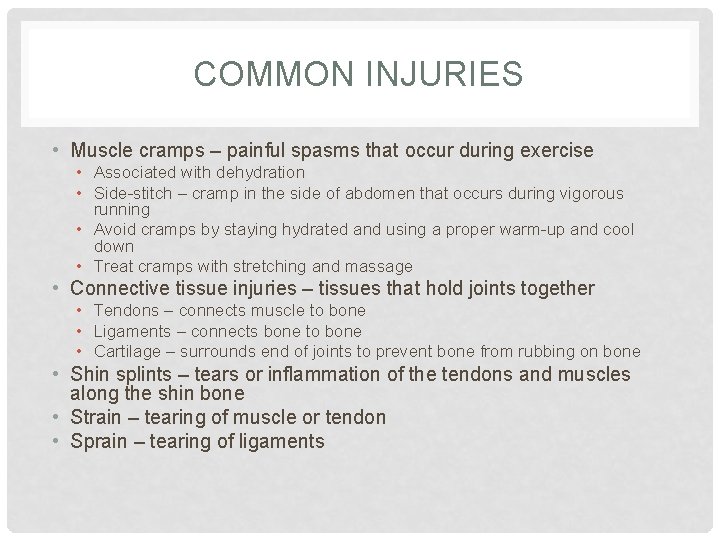 COMMON INJURIES

• Muscle cramps – painful spasms that occur during exercise
  • Associated with dehydration
  • Side-stitch – cramp in the side of abdomen that occurs during vigorous running
  • Avoid cramps by staying hydrated and using a proper warm-up and cool down
  • Treat cramps with stretching and massage
• Connective tissue injuries – tissues that hold joints together
  • Tendons – connects muscle to bone
  • Ligaments – connects bone to bone
  • Cartilage – surrounds end of joints to prevent bone from rubbing on bone
• Shin splints – tears or inflammation of the tendons and muscles along the shin bone
• Strain – tearing of muscle or tendon
• Sprain – tearing of ligaments